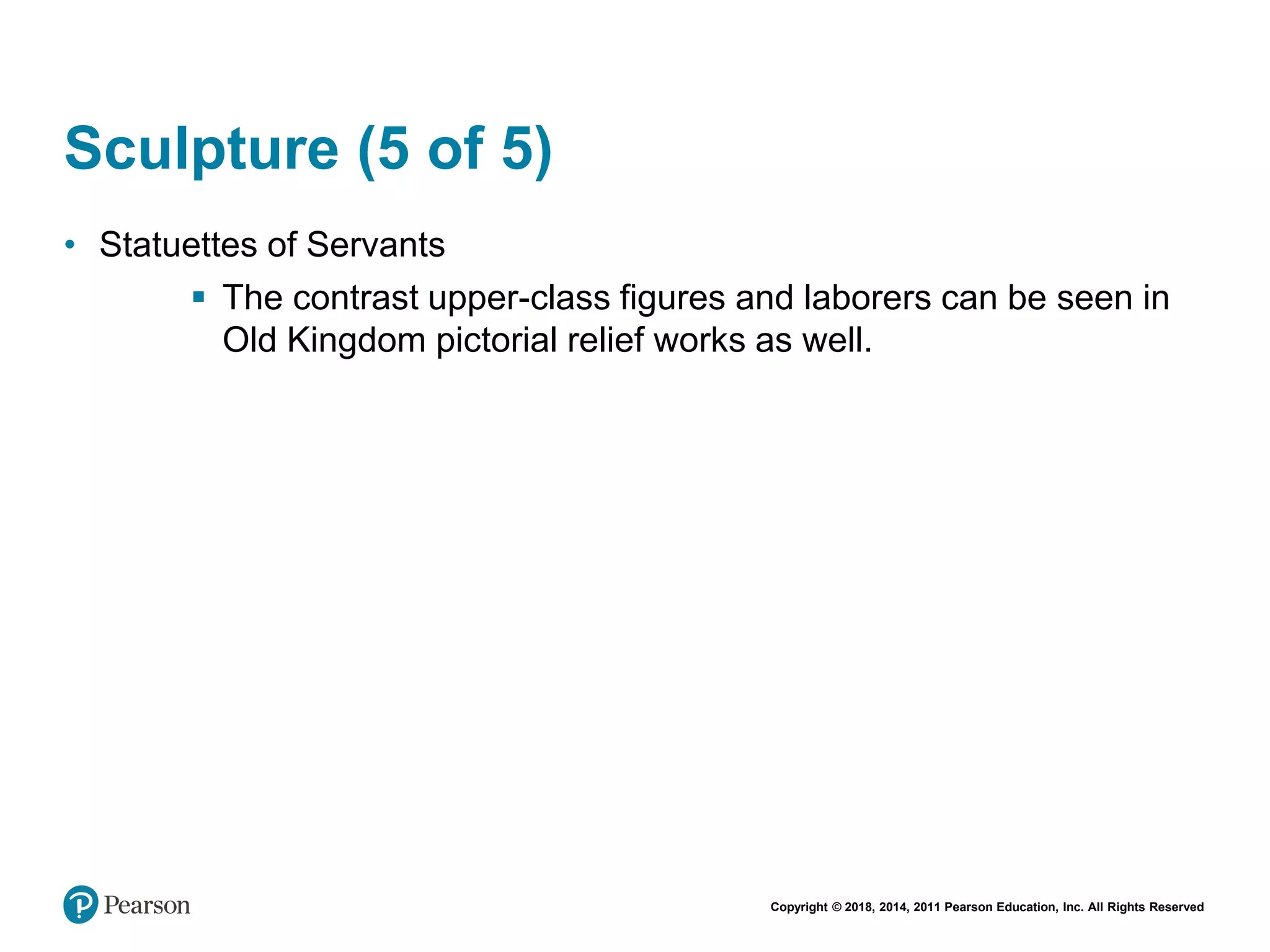 Sculpture (5 of 5)

• Statuettes of Servants

▪ The contrast upper-class figures and laborers can be seen in Old Kingdom pictorial relief works as well.

Pearson

Copyright © 2018, 2014, 2011 Pearson Education, Inc. All Rights Reserved